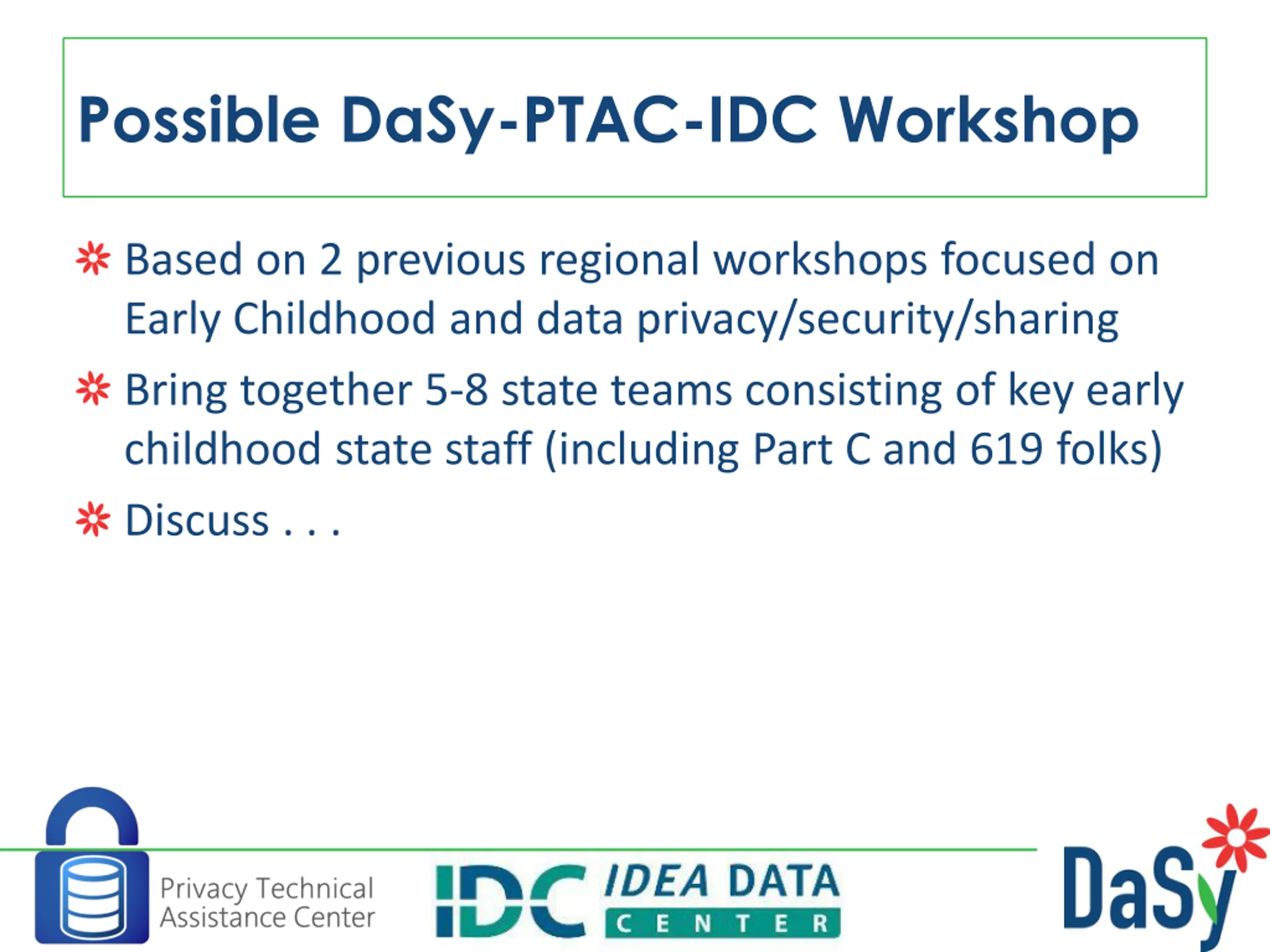 Possible DaSy-PTAC-IDC Workshop

Based on 2 previous regional workshops focused on Early Childhood and data privacy/security/sharing

Bring together 5-8 state teams consisting of key early childhood state staff (including Part C and 619 folks)

Discuss . . .

Privacy Technical Assistance Center

IDC IDEA DATA CENTER

DaSy